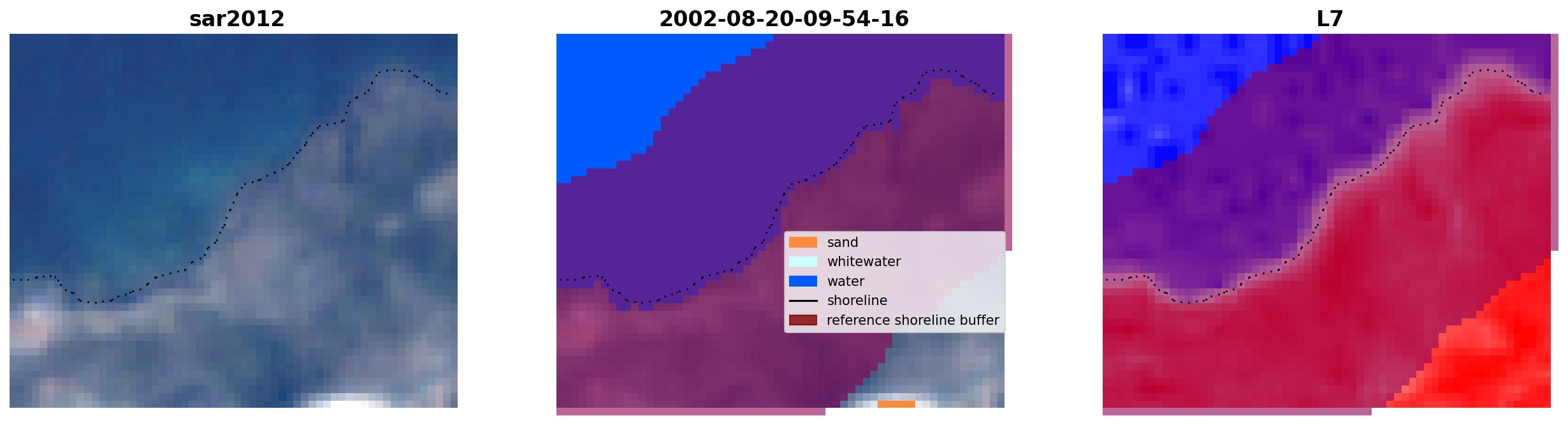 sar2012

2002-08-20-09-54-16

sand
whitewater
water
shoreline
reference shoreline buffer

L7